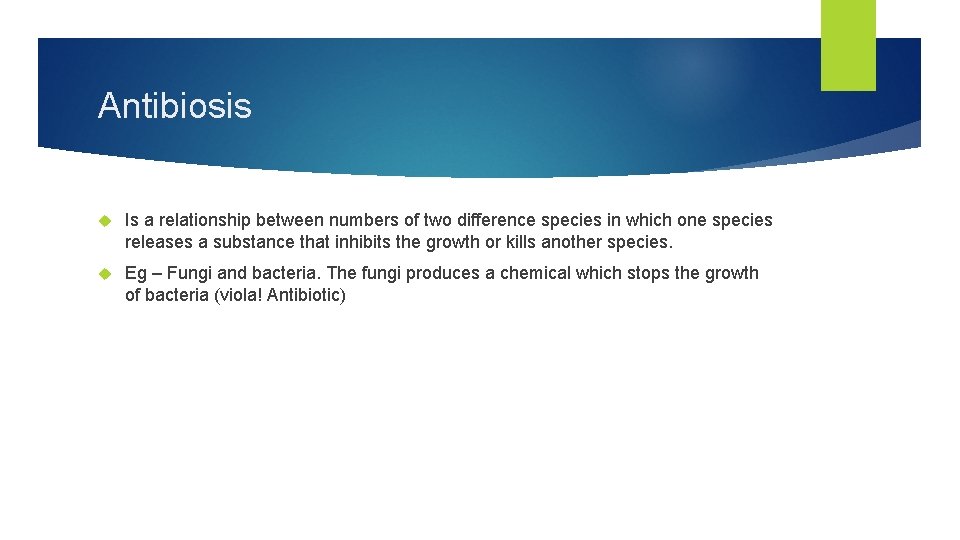 Antibiosis

Is a relationship between numbers of two difference species in which one species releases a substance that inhibits the growth or kills another species.

Eg – Fungi and bacteria. The fungi produces a chemical which stops the growth of bacteria (viola! Antibiotic)